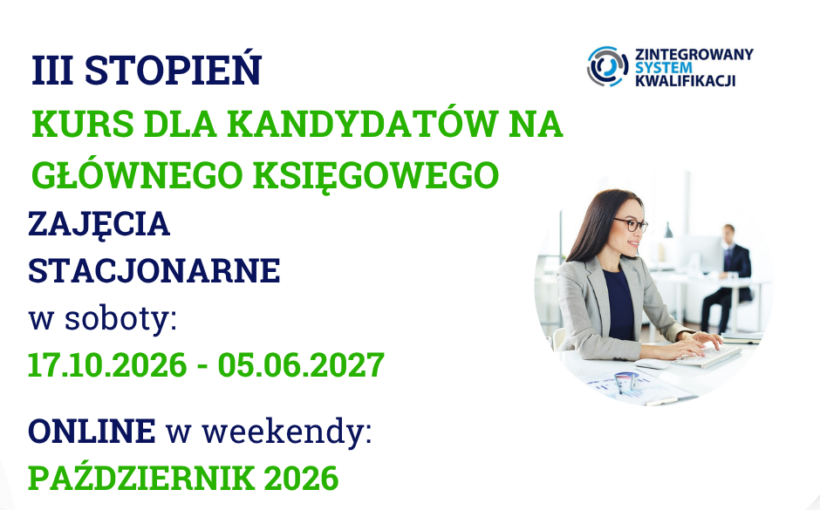 III STOPIEŃ

ZINTEGROWANY SYSTEM KWALIFIKACJI

KURS DLA KANDYDATÓW NA GŁÓWNEGO KSIĘGOWEGO

ZAJĘCIA STACJONARNE

w soboty:

17.10.2026 - 05.06.2027

ONLINE w weekendy:

PAŹDZIERNIK 2026